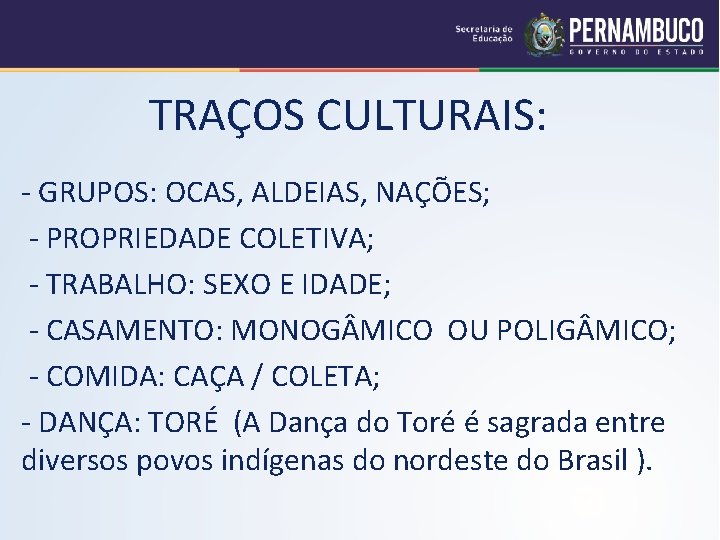 Secretaria de Educação PERNAMBUCO GOVERNO DO ESTADO

TRAÇOS CULTURAIS:

- GRUPOS: OCAS, ALDEIAS, NAÇÕES;
- PROPRIEDADE COLETIVA;
- TRABALHO: SEXO E IDADE;
- CASAMENTO: MONOGÂMICO OU POLIGÂMICO;
- COMIDA: CAÇA / COLETA;
- DANÇA: TORÉ (A Dança do Toré é sagrada entre diversos povos indígenas do nordeste do Brasil ).